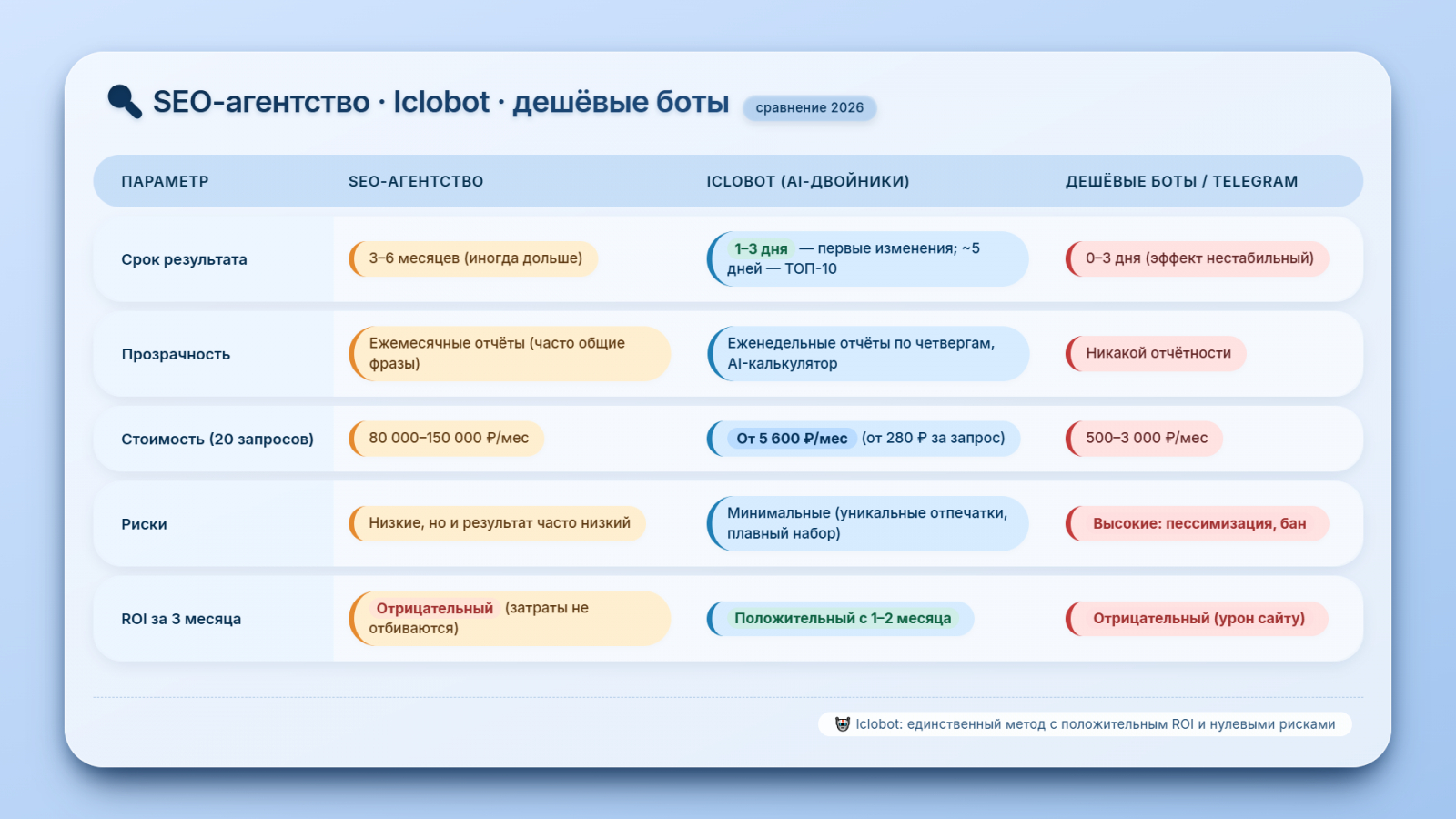 SEO-агентство · Iclobot · дешёвые боты сравнение 2026

| ПАРАМЕТР | SEO-АГЕНТСТВО | ICLOBOT (AI-ДВОЙНИКИ) | ДЕШЁВЫЕ БОТЫ / TELEGRAM |
|---|---|---|---|
| Срок результата | 3–6 месяцев (иногда дольше) | 1–3 дня — первые изменения; ~5 дней — ТОП-10 | 0–3 дня (эффект нестабильный) |
| Прозрачность | Ежемесячные отчёты (часто общие фразы) | Еженедельные отчёты по четвергам, AI-калькулятор | Никакой отчётности |
| Стоимость (20 запросов) | 80 000–150 000 ₽/мес | От 5 600 ₽/мес (от 280 ₽ за запрос) | 500–3 000 ₽/мес |
| Риски | Низкие, но и результат часто низкий | Минимальные (уникальные отпечатки, плавный набор) | Высокие: пессимизация, бан |
| ROI за 3 месяца | Отрицательный (затраты не отбиваются) | Положительный с 1–2 месяца | Отрицательный (урон сайту) |

Iclobot: единственный метод с положительным ROI и нулевыми рисками